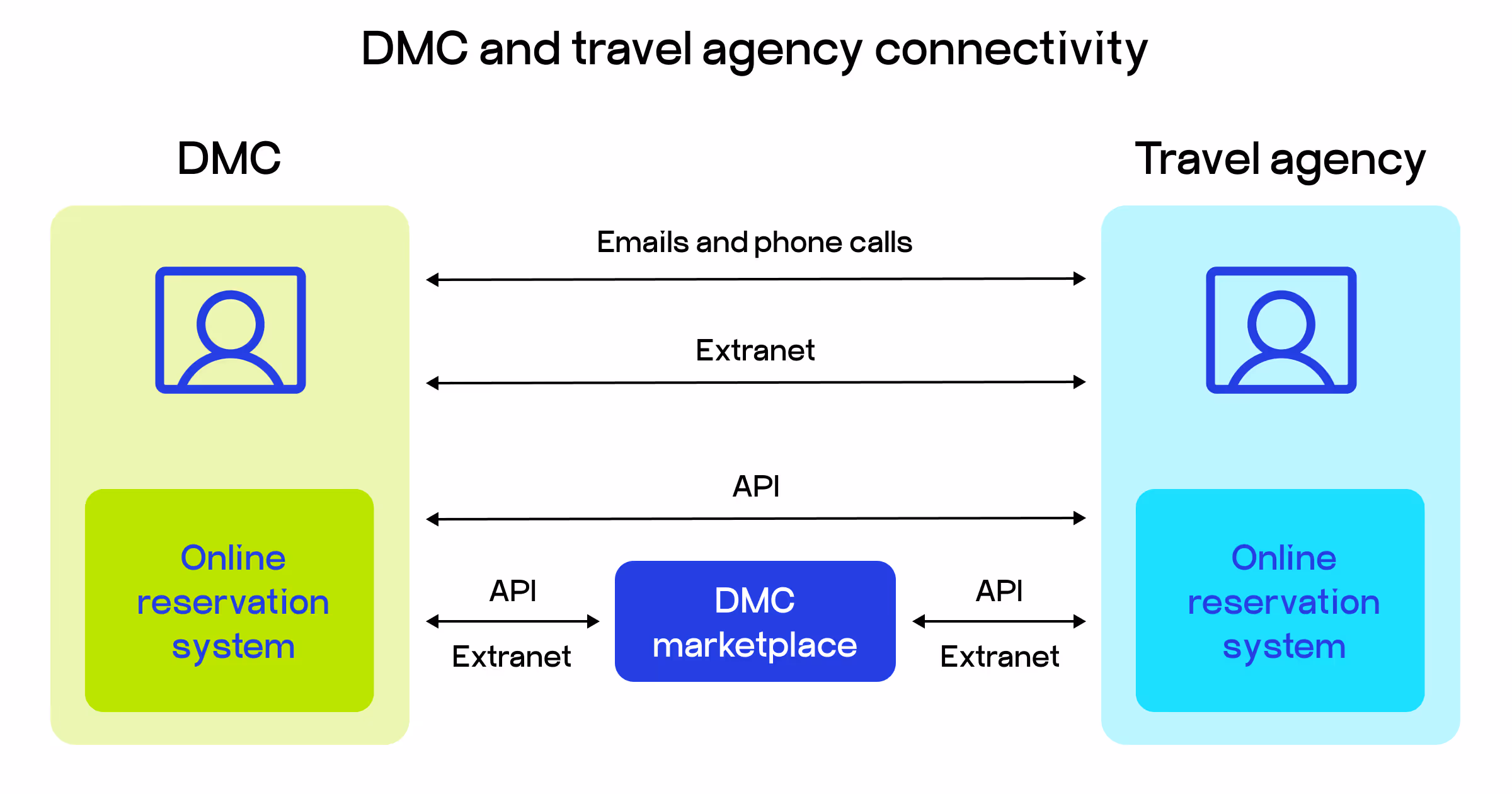 DMC and travel agency connectivity

DMC

Travel agency

Emails and phone calls

Extranet

API

Online reservation system

API

Extranet

DMC marketplace

API

Extranet

Online reservation system